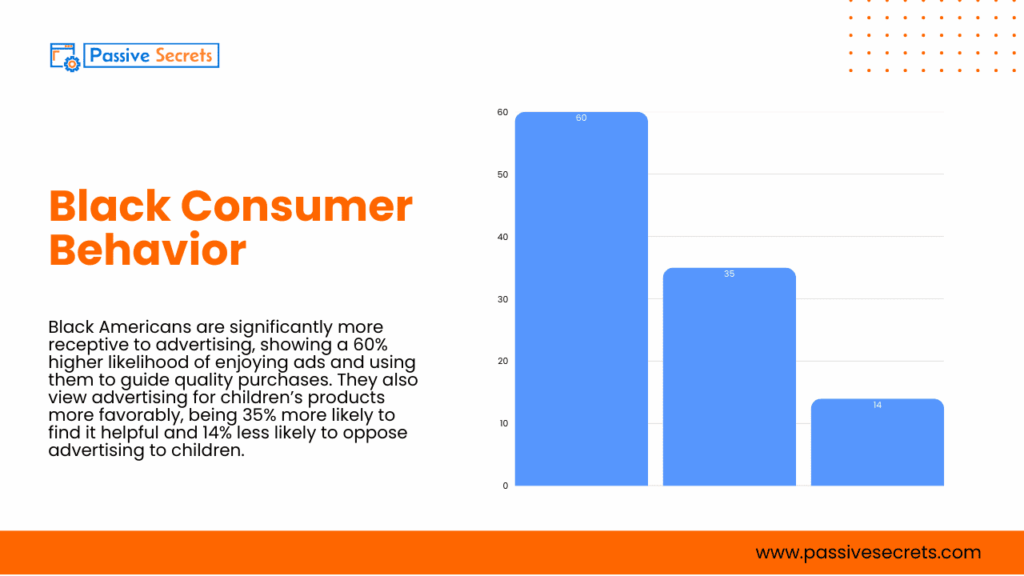 Passive Secrets

Black Consumer Behavior

Black Americans are significantly more receptive to advertising, showing a 60% higher likelihood of enjoying ads and using them to guide quality purchases. They also view advertising for children's products more favorably, being 35% more likely to find it helpful and 14% less likely to oppose advertising to children.

60
50
40
30
20
10
0

60
35
14

www.passivesecrets.com